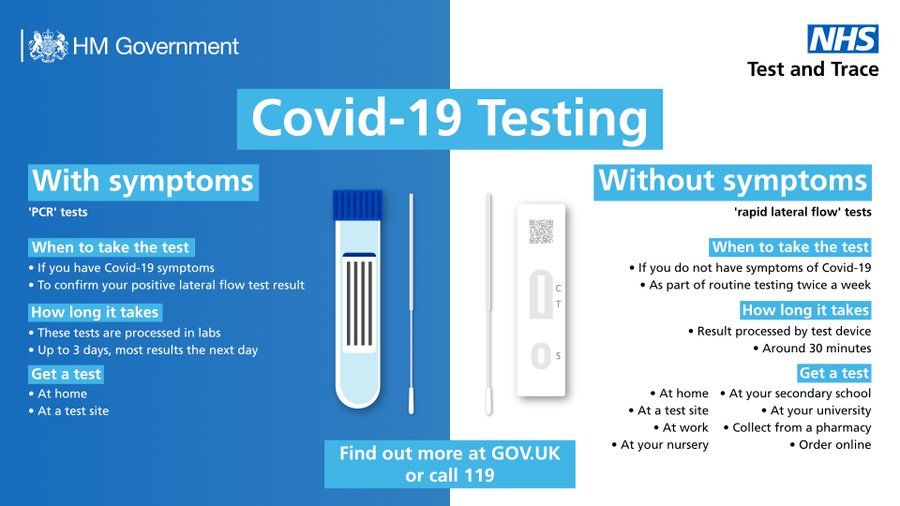 HM Government

NHS
Test and Trace

Covid-19 Testing

With symptoms
'PCR' tests

When to take the test
• If you have Covid-19 symptoms
• To confirm your positive lateral flow test result

How long it takes
• These tests are processed in labs
• Up to 3 days, most results the next day

Get a test
• At home
• At a test site

C
T
S

Without symptoms
'rapid lateral flow' tests

When to take the test
• If you do not have symptoms of Covid-19
• As part of routine testing twice a week

How long it takes
• Result processed by test device
• Around 30 minutes

Get a test
• At home
• At a test site
• At work
• At your nursery
• At your secondary school
• At your university
• Collect from a pharmacy
• Order online

Find out more at GOV.UK or call 119